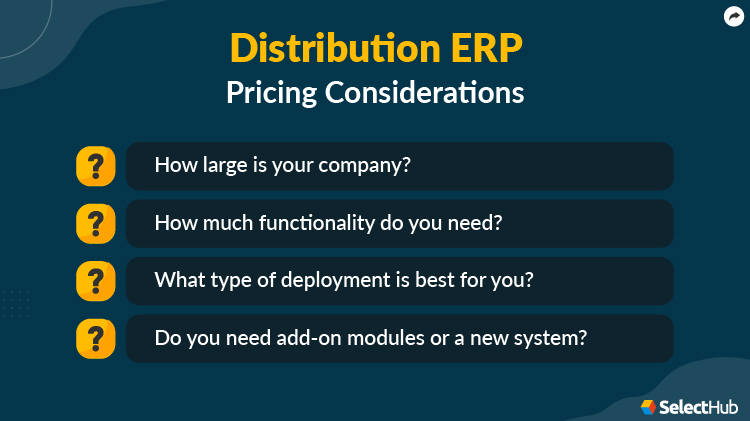 Distribution ERP
Pricing Considerations

?
How large is your company?

?
How much functionality do you need?

?
What type of deployment is best for you?

?
Do you need add-on modules or a new system?

SelectHub